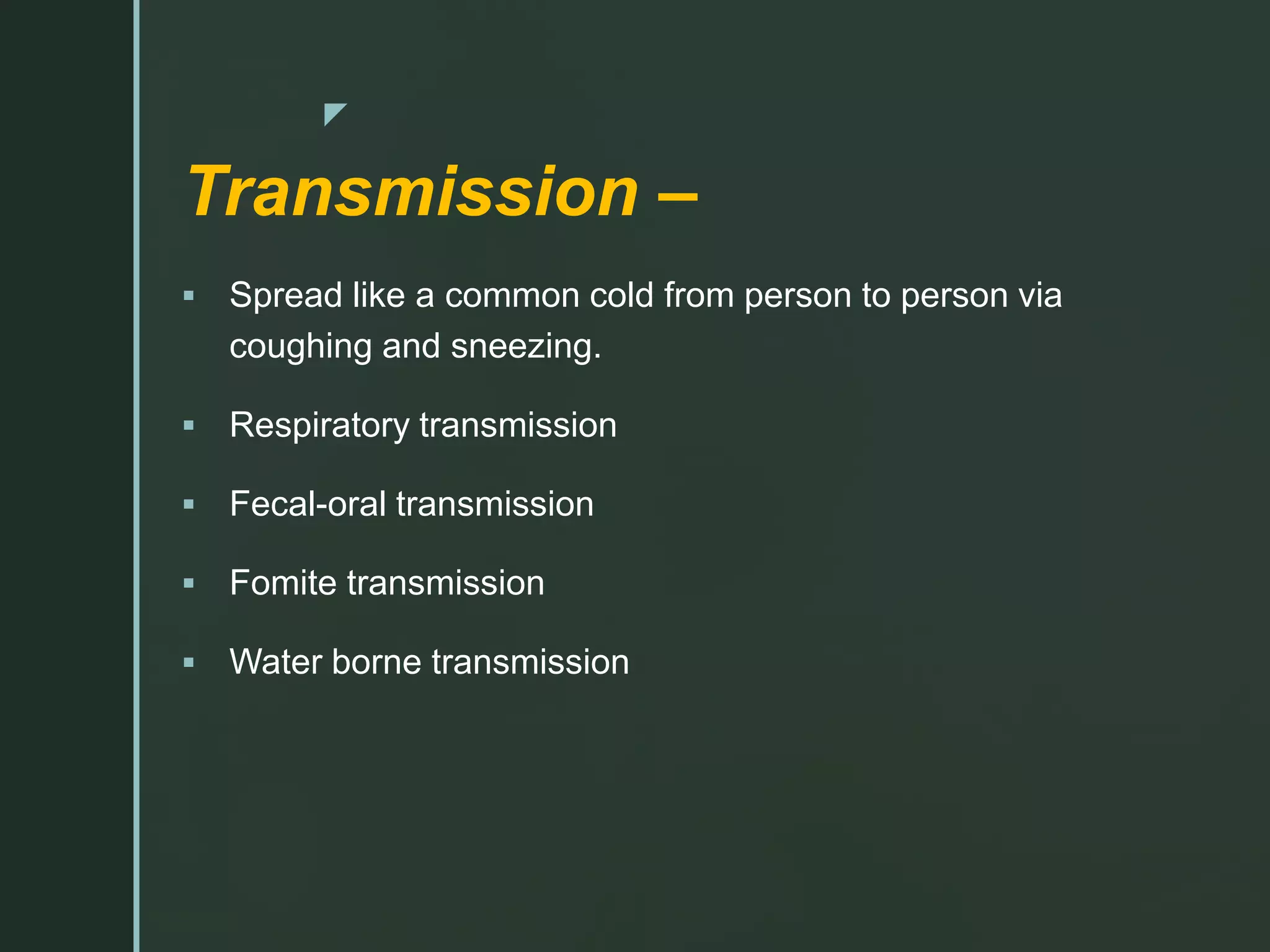 Transmission –

▪ Spread like a common cold from person to person via coughing and sneezing.

▪ Respiratory transmission

▪ Fecal-oral transmission

▪ Fomite transmission

▪ Water borne transmission